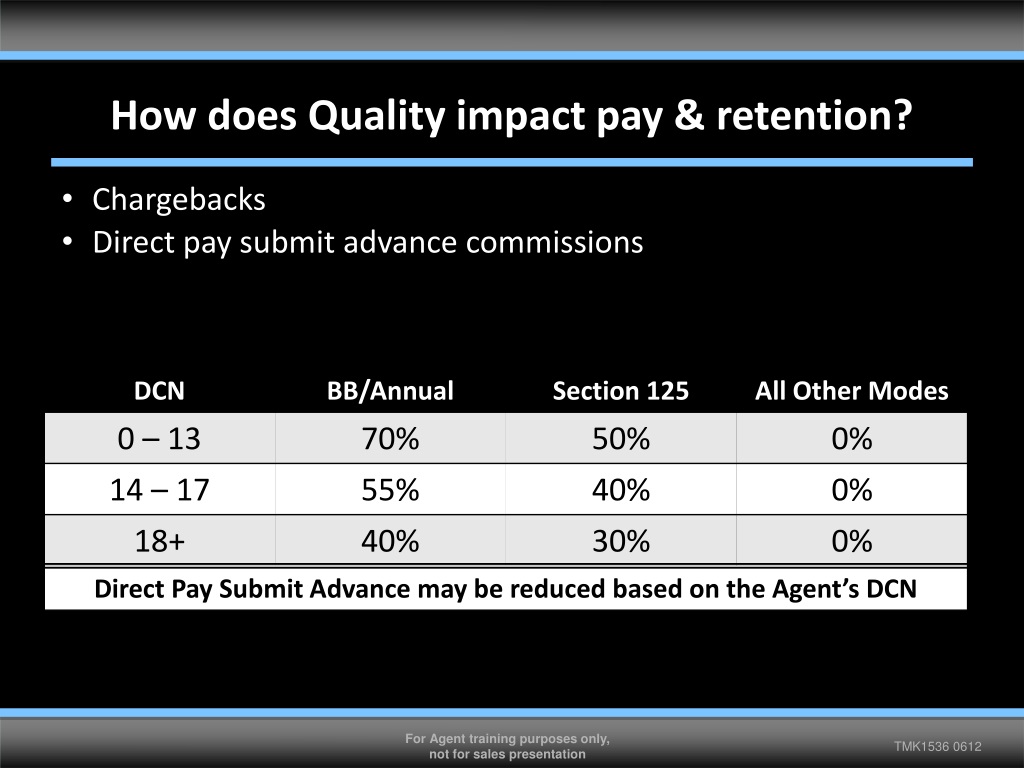 How does Quality impact pay & retention?

• Chargebacks
• Direct pay submit advance commissions

| DCN | BB/Annual | Section 125 | All Other Modes |
|---|---|---|---|
| 0 – 13 | 70% | 50% | 0% |
| 14 – 17 | 55% | 40% | 0% |
| 18+ | 40% | 30% | 0% |

Direct Pay Submit Advance may be reduced based on the Agent's DCN

For Agent training purposes only, not for sales presentation

TMK1536 0612